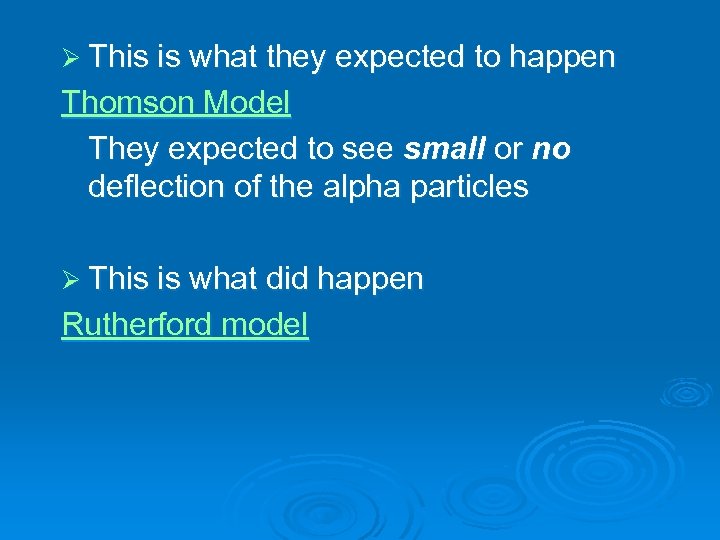 ➢ This is what they expected to happen
Thomson Model
They expected to see small or no deflection of the alpha particles

➢ This is what did happen
Rutherford model